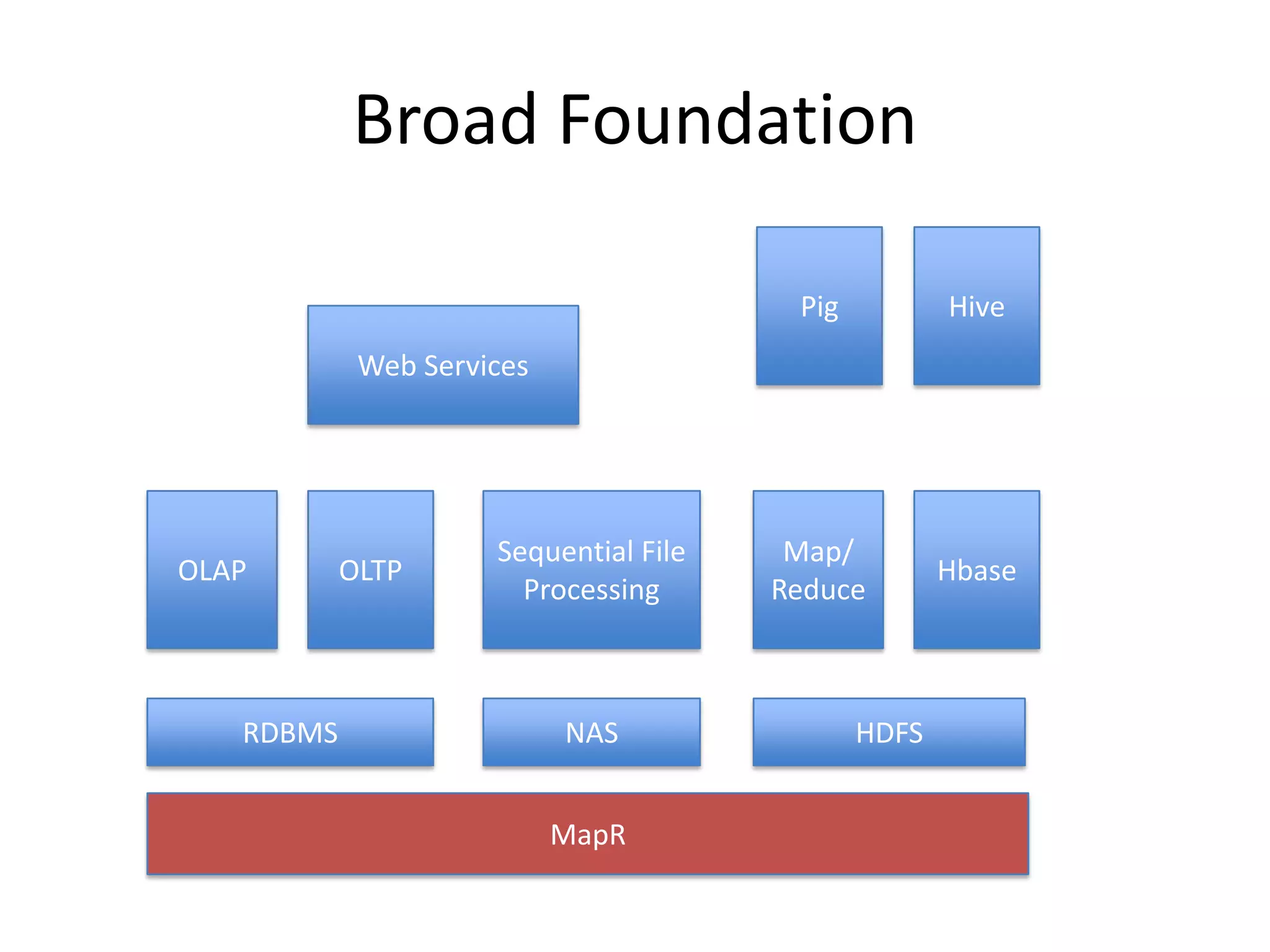 Broad Foundation

Pig

Hive

Web Services

OLAP

OLTP

Sequential File Processing

Map/ Reduce

Hbase

RDBMS

NAS

HDFS

MapR